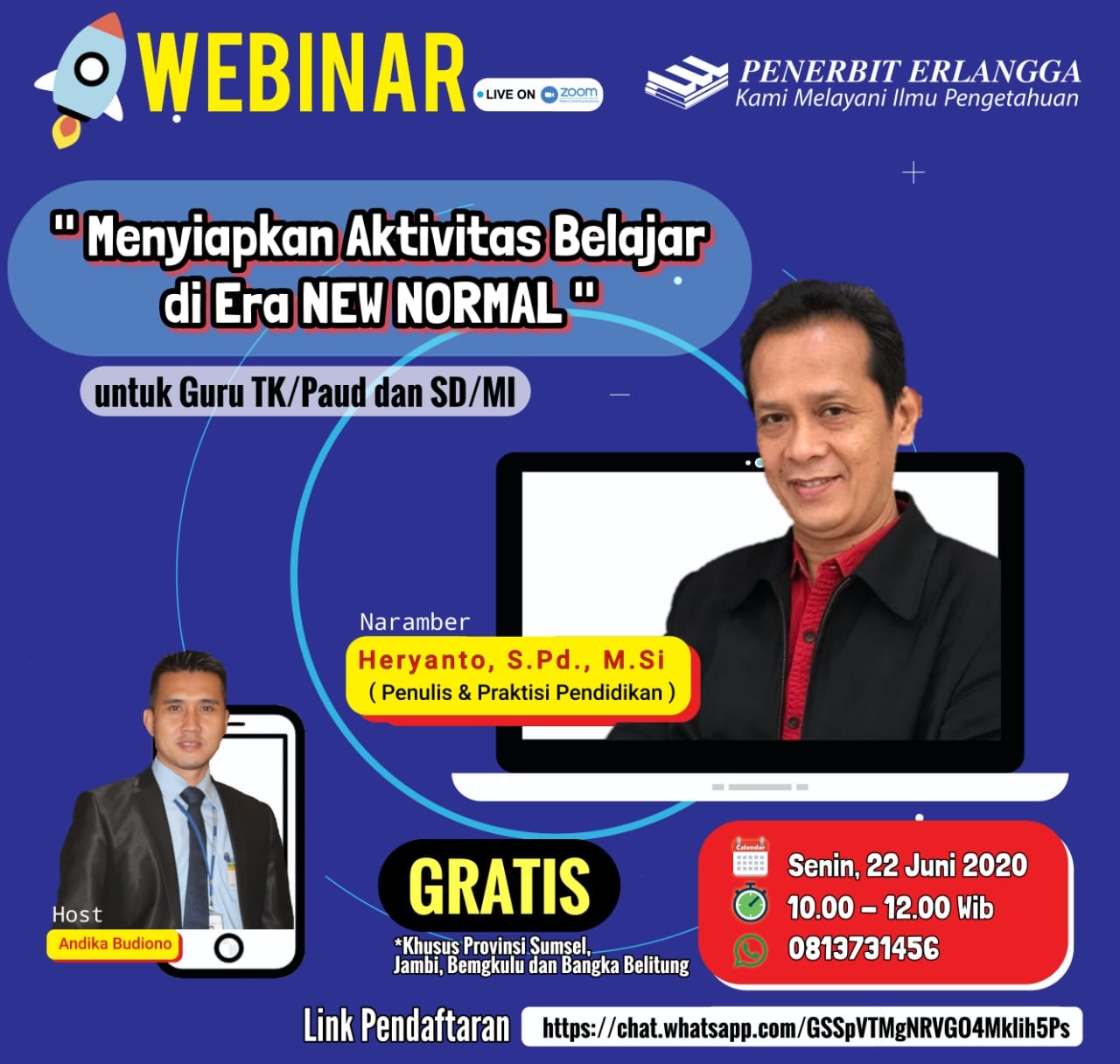 WEBINAR
LIVE ON zoom

PENERBIT ERLANGGA
Kami Melayani Ilmu Pengetahuan

" Menyiapkan Aktivitas Belajar di Era NEW NORMAL "

untuk Guru TK/Paud dan SD/MI

Naramber
Heryanto, S.Pd., M.Si
( Penulis & Praktisi Pendidikan )

Host
Andika Budiono

GRATIS
*Khusus Provinsi Sumsel, Jambi, Bemgkulu dan Bangka Belitung

Calendar
Senin, 22 Juni 2020
10.00 – 12.00 Wib
0813731456

Link Pendaftaran https://chat.whatsapp.com/GSSpVTMgNRVGO4Mklih5Ps